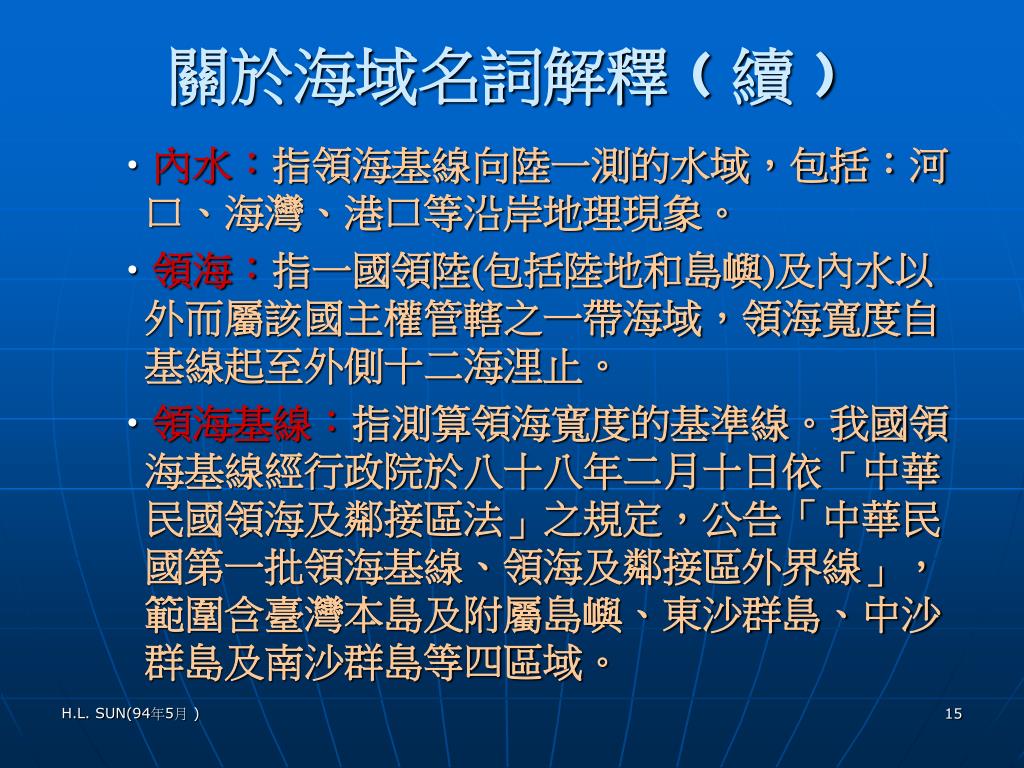 關於海域名詞解釋（續）

• 內水：指領海基線向陸一測的水域，包括：河口、海灣、港口等沿岸地理現象。

• 領海：指一國領陸(包括陸地和島嶼)及內水以外而屬該國主權管轄之一帶海域，領海寬度自基線起至外側十二海浬止。

• 領海基線：指測算領海寬度的基準線。我國領海基線經行政院於八十八年二月十日依「中華民國領海及鄰接區法」之規定，公告「中華民國第一批領海基線、領海及鄰接區外界線」，範圍含臺灣本島及附屬島嶼、東沙群島、中沙群島及南沙群島等四區域。

H.L. SUN(94年5月 )

15